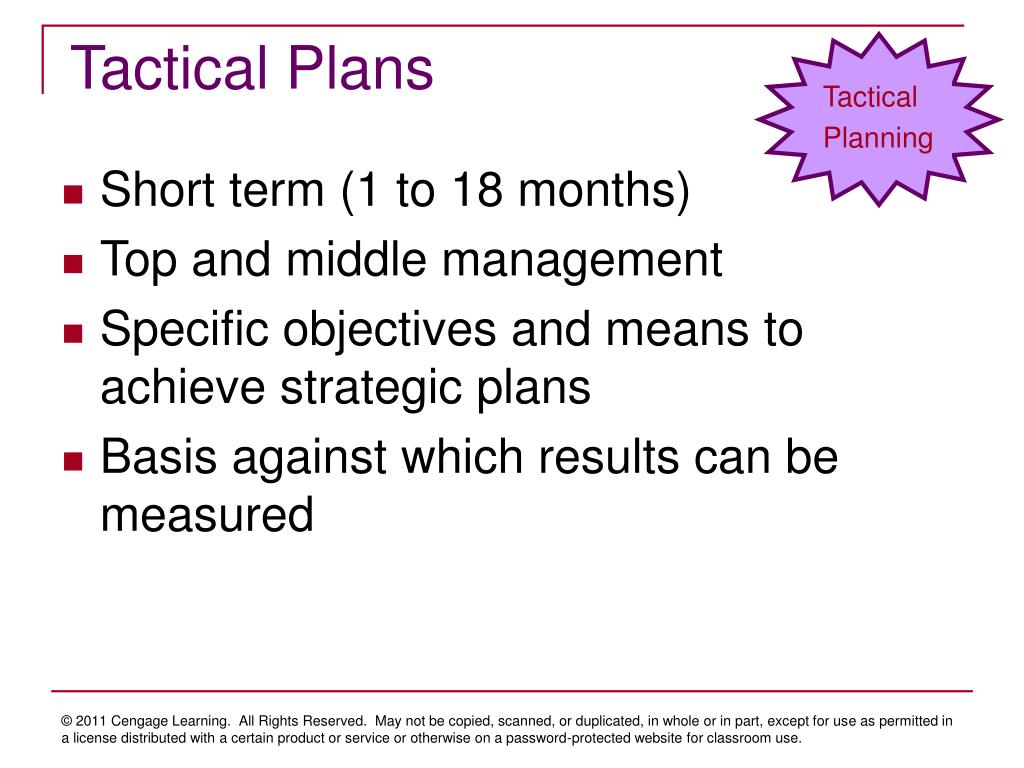 Tactical Plans

Tactical Planning

- Short term (1 to 18 months)
- Top and middle management
- Specific objectives and means to achieve strategic plans
- Basis against which results can be measured

© 2011 Cengage Learning. All Rights Reserved. May not be copied, scanned, or duplicated, in whole or in part, except for use as permitted in a license distributed with a certain product or service or otherwise on a password-protected website for classroom use.